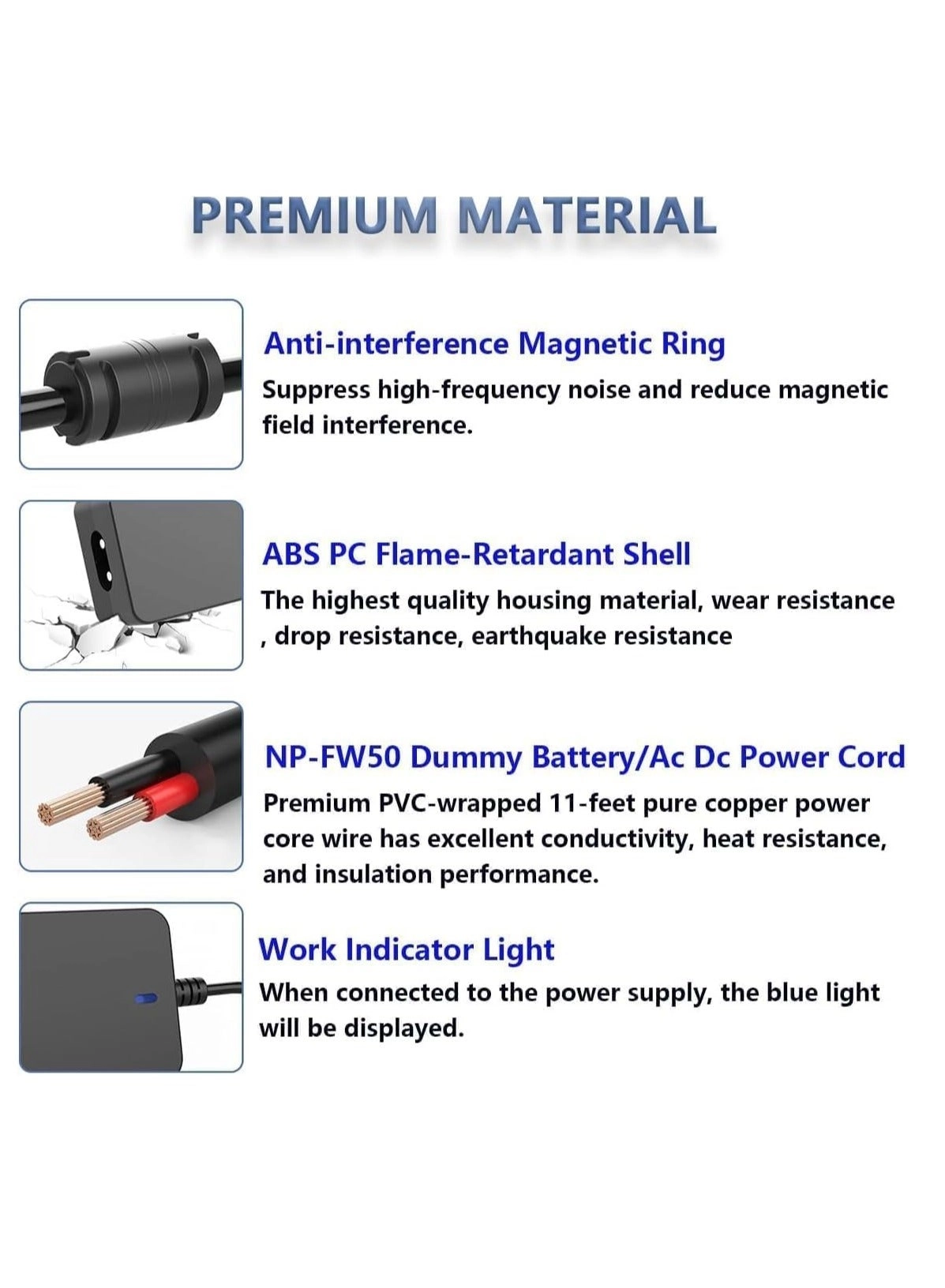 PREMIUM MATERIAL

Anti-interference Magnetic Ring
Suppress high-frequency noise and reduce magnetic field interference.

ABS PC Flame-Retardant Shell
The highest quality housing material, wear resistance , drop resistance, earthquake resistance

NP-FW50 Dummy Battery/Ac Dc Power Cord
Premium PVC-wrapped 11-feet pure copper power core wire has excellent conductivity, heat resistance, and insulation performance.

Work Indicator Light
When connected to the power supply, the blue light will be displayed.